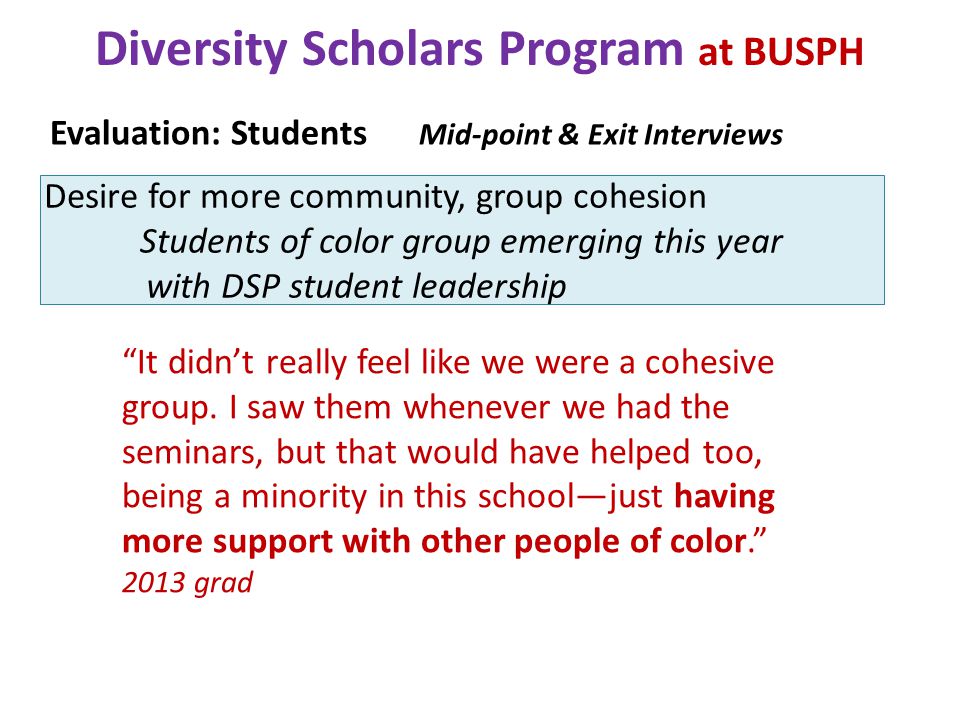 Diversity Scholars Program at BUSPH

Evaluation: Students Mid-point & Exit Interviews

Desire for more community, group cohesion
Students of color group emerging this year with DSP student leadership

“It didn’t really feel like we were a cohesive group. I saw them whenever we had the seminars, but that would have helped too, being a minority in this school—just having more support with other people of color.”
2013 grad